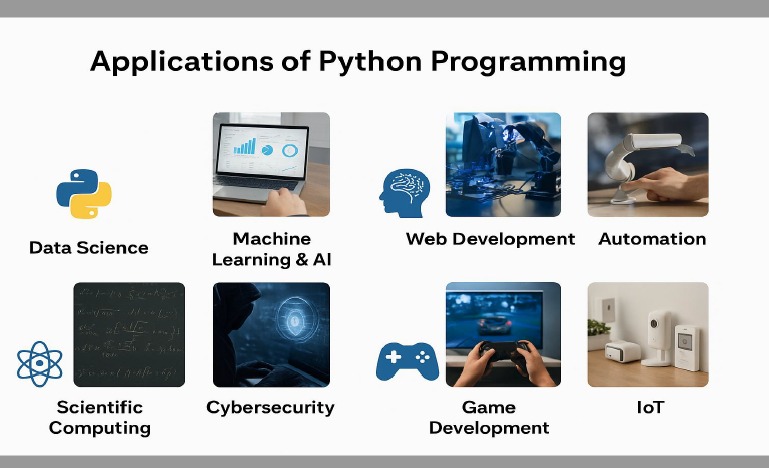 Applications of Python Programming

Data Science

Machine Learning & AI

Web Development

Automation

Scientific Computing

Cybersecurity

Game Development

IoT